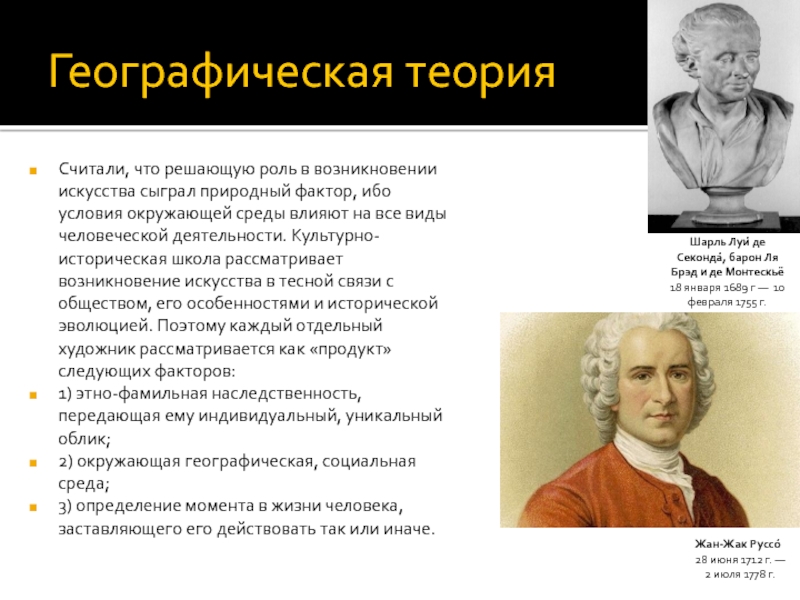 Географическая теория

Считали, что решающую роль в возникновении искусства сыграл природный фактор, ибо условия окружающей среды влияют на все виды человеческой деятельности. Культурно-историческая школа рассматривает возникновение искусства в тесной связи с обществом, его особенностями и исторической эволюцией. Поэтому каждый отдельный художник рассматривается как «продукт» следующих факторов:

1) этно-фамильная наследственность, передающая ему индивидуальный, уникальный облик;

2) окружающая географическая, социальная среда;

3) определение момента в жизни человека, заставляющего его действовать так или иначе.

Шарль Луи́ де Секонда́, барон Ля Брэд и де Монтескьё
18 января 1689 г — 10 февраля 1755 г.

Жан-Жак Руссо́
28 июня 1712 г. — 2 июля 1778 г.